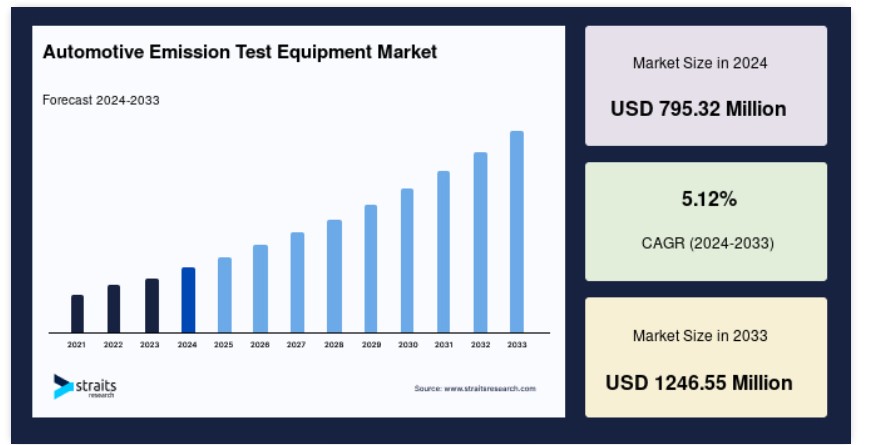 Automotive Emission Test Equipment Market

Forecast 2024-2033

2021 2022 2023 2024 2025 2026 2027 2028 2029 2030 2031 2032 2033

straits research

Source: www.straitsresearch.com

Market Size in 2024

USD 795.32 Million

5.12%

CAGR (2024-2033)

Market Size in 2033

USD 1246.55 Million